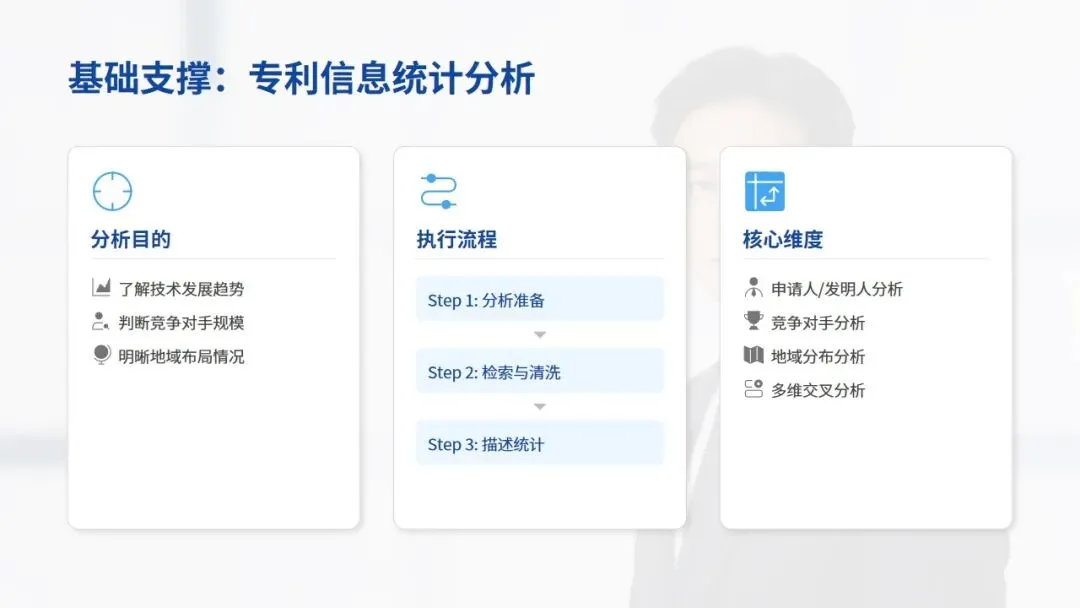 基础支撑：专利信息统计分析

分析目的

了解技术发展趋势
判断竞争对手规模
明晰地域布局情况

执行流程

Step 1: 分析准备
Step 2: 检索与清洗
Step 3: 描述统计

核心维度

申请人/发明人分析
竞争对手分析
地域分布分析
多维交叉分析